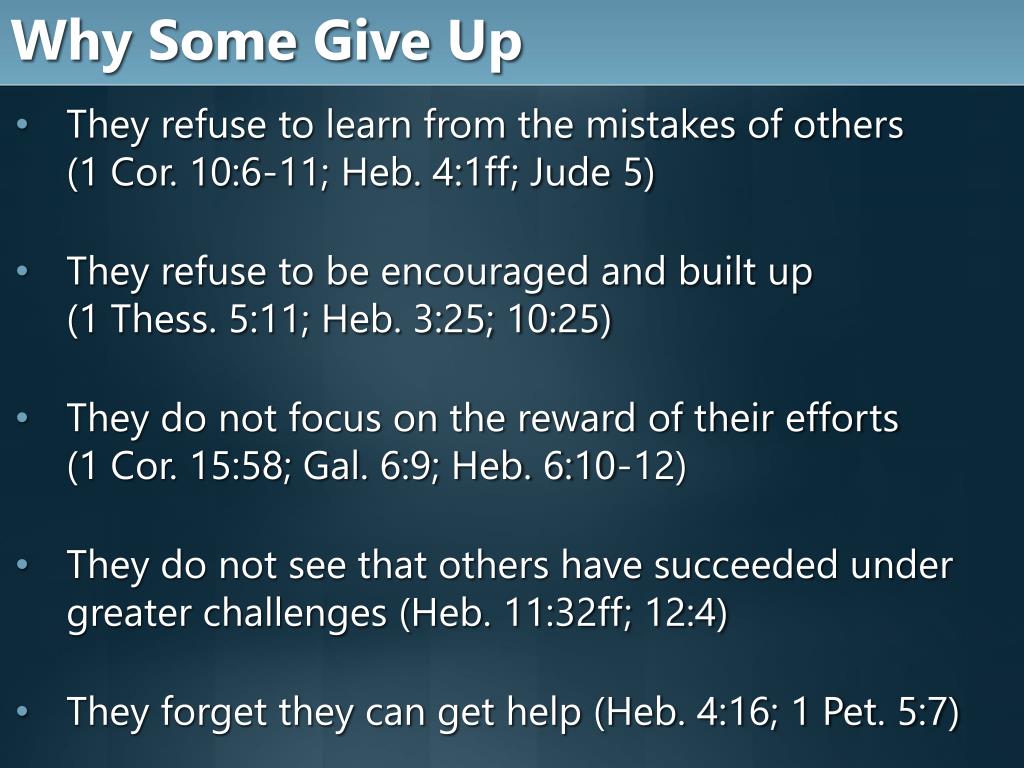 Why Some Give Up

• They refuse to learn from the mistakes of others (1 Cor. 10:6-11; Heb. 4:1ff; Jude 5)

• They refuse to be encouraged and built up (1 Thess. 5:11; Heb. 3:25; 10:25)

• They do not focus on the reward of their efforts (1 Cor. 15:58; Gal. 6:9; Heb. 6:10-12)

• They do not see that others have succeeded under greater challenges (Heb. 11:32ff; 12:4)

• They forget they can get help (Heb. 4:16; 1 Pet. 5:7)